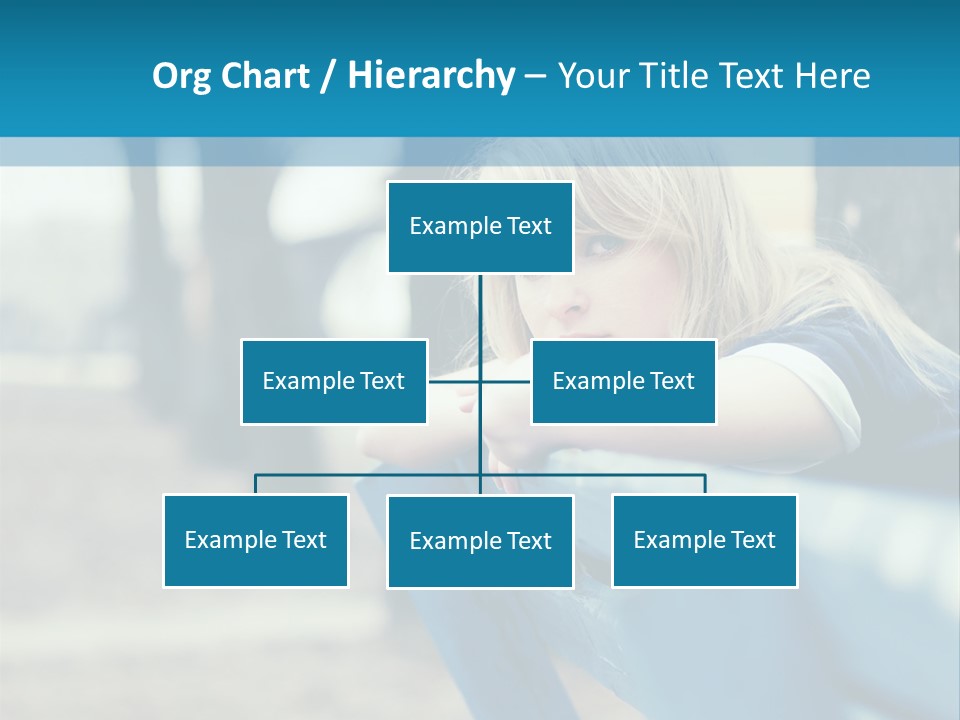 Org Chart / Hierarchy – Your Title Text Here

Example Text

Example Text

Example Text

Example Text

Example Text

Example Text